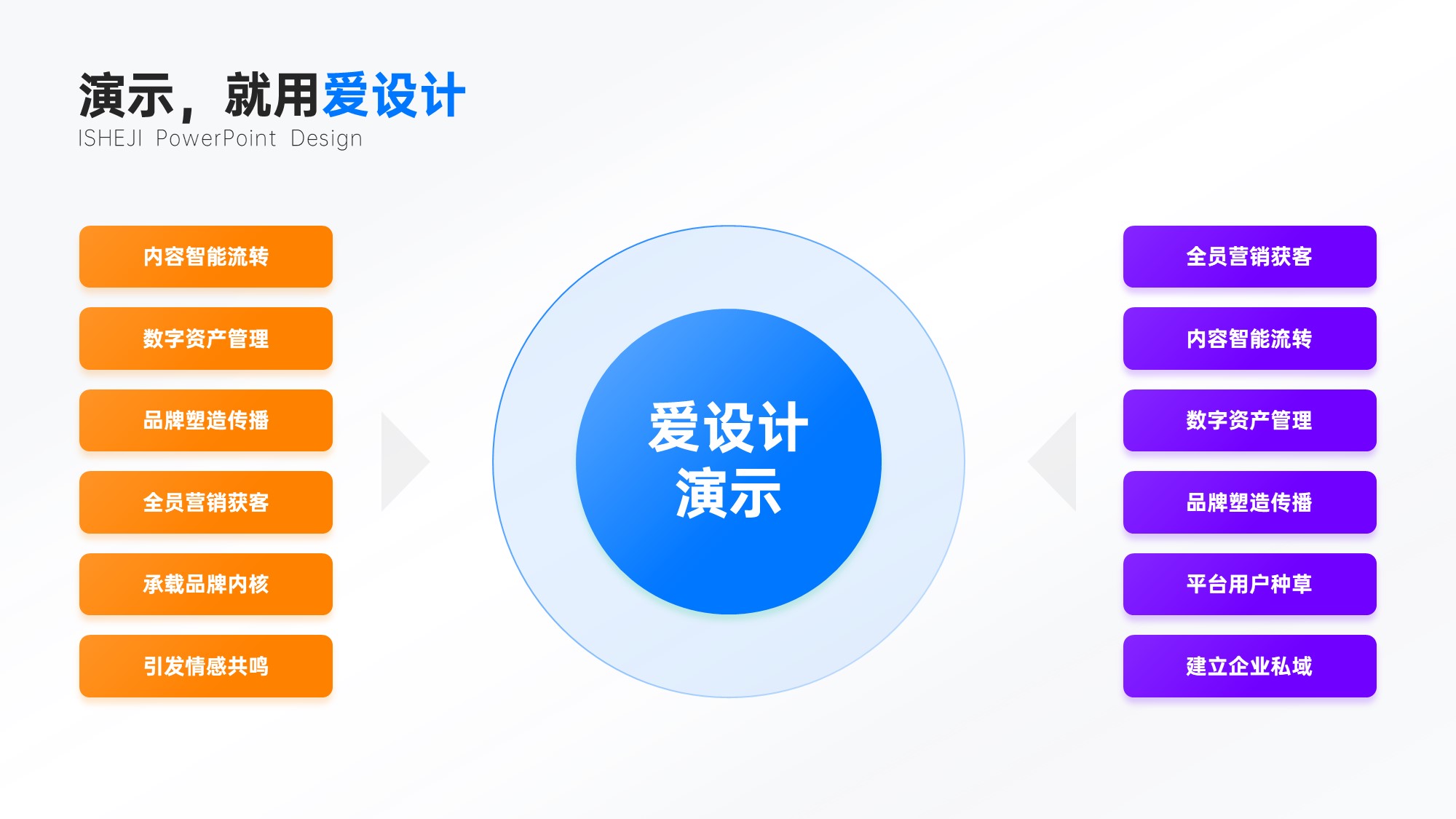 演示，就用爱设计
ISHEJI PowerPoint Design

内容智能流转

数字资产管理

品牌塑造传播

全员营销获客

承载品牌内核

引发情感共鸣

爱设计
演示

全员营销获客

内容智能流转

数字资产管理

品牌塑造传播

平台用户种草

建立企业私域